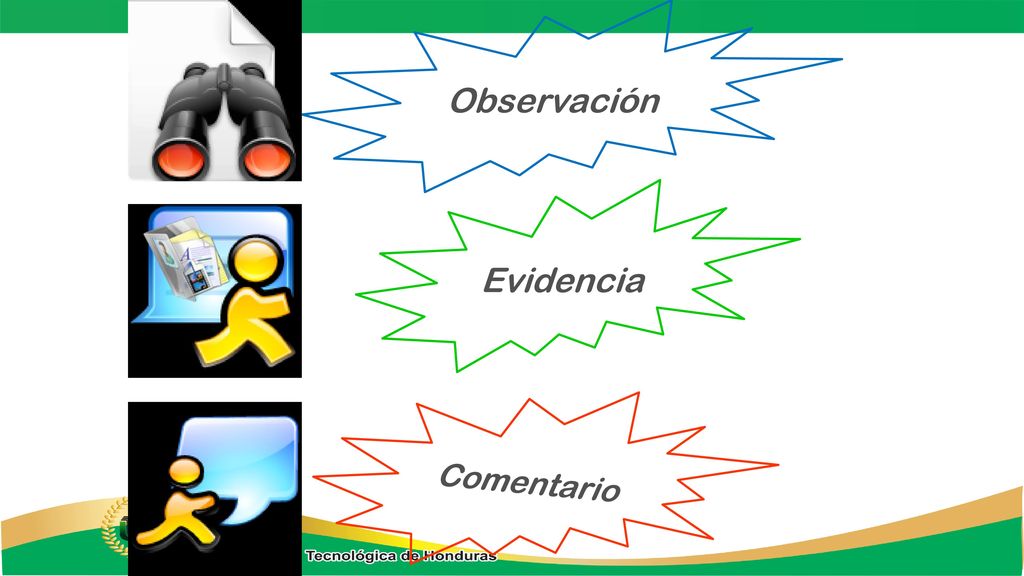 Observación

Evidencia

Comentario

Tecnológica de Honduras